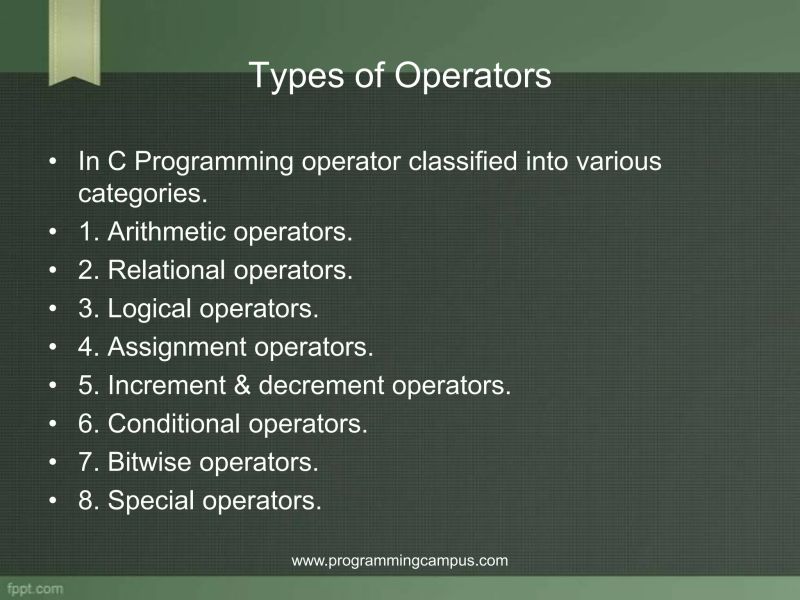 Types of Operators

• In C Programming operator classified into various categories.
• 1. Arithmetic operators.
• 2. Relational operators.
• 3. Logical operators.
• 4. Assignment operators.
• 5. Increment & decrement operators.
• 6. Conditional operators.
• 7. Bitwise operators.
• 8. Special operators.

www.programmingcampus.com

fppt.com